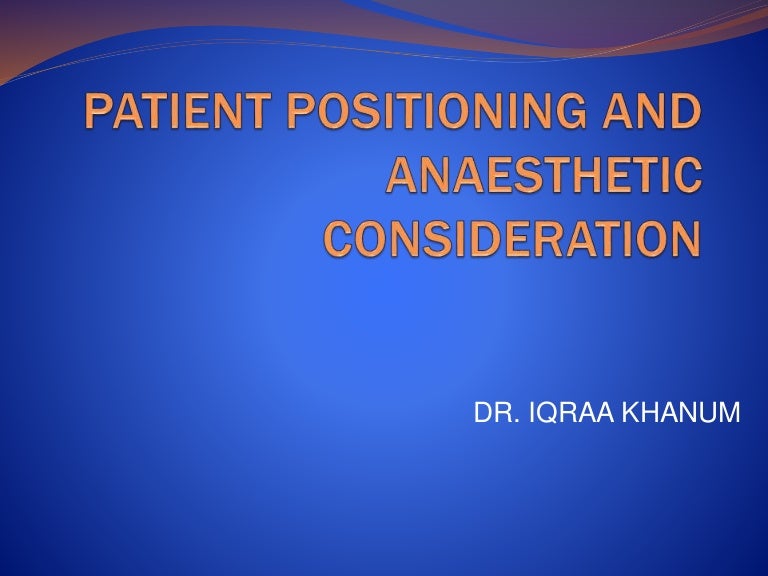 PATIENT POSITIONING AND ANAESTHETIC CONSIDERATION

DR. IQRAA KHANUM